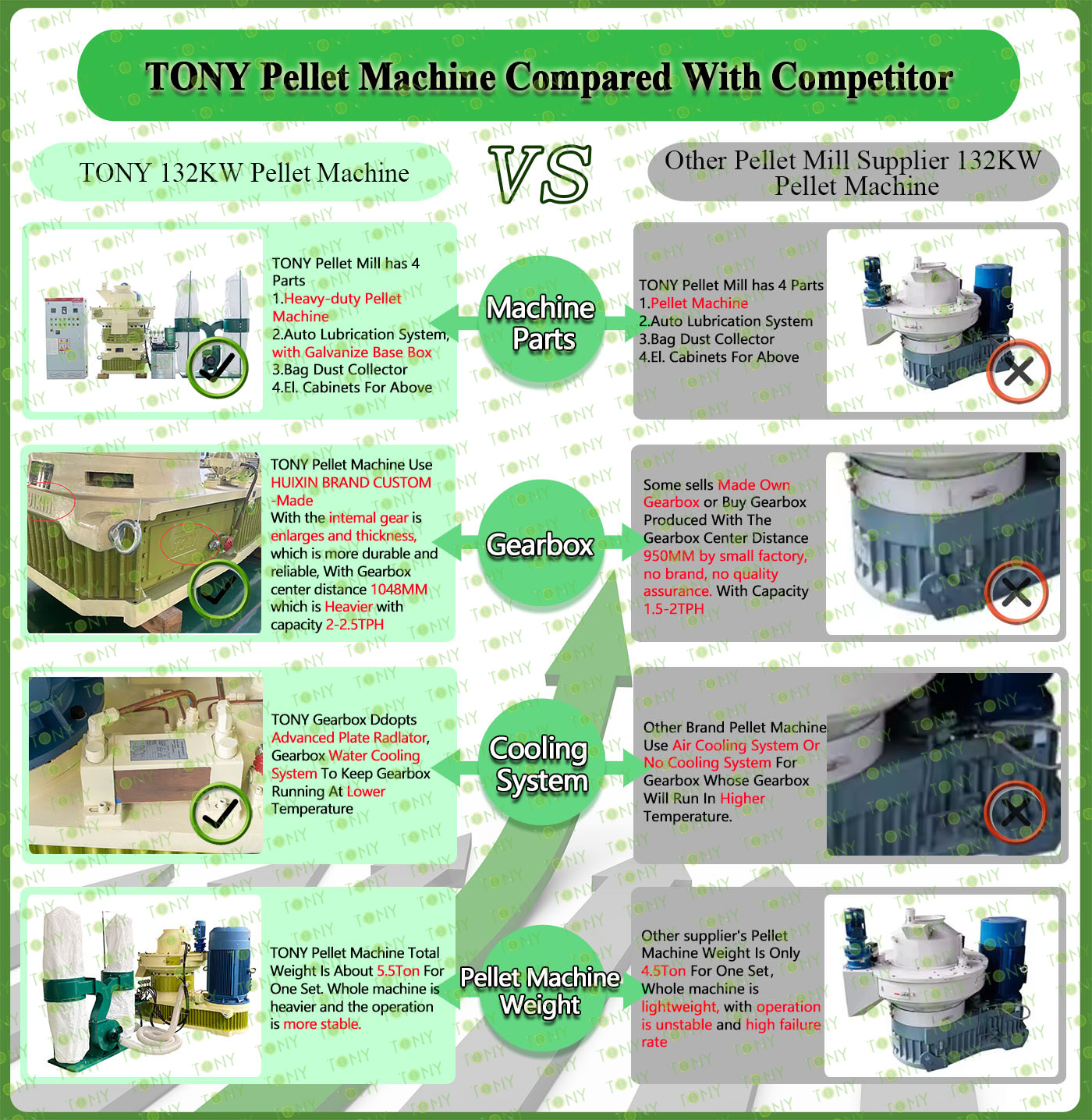 TONY Pellet Machine Compared With Competitor

TONY 132KW Pellet Machine

VS

Other Pellet Mill Supplier 132KW Pellet Machine

TONY Pellet Mill has 4 Parts
1.Heavy-duty Pellet Machine
2.Auto Lubrication System, with Galvanize Base Box
3.Bag Dust Collector
4.El. Cabinets For Above

Machine Parts

TONY Pellet Mill has 4 Parts
1.Pellet Machine
2.Auto Lubrication System
3.Bag Dust Collector
4.El. Cabinets For Above

TONY Pellet Machine Use HUIXIN BRAND CUSTOM -Made
With the intemal gear is enlarges and thickness, which is more durable and reliable, With Gearbox center distance 1048MM which is Heavier with capacity 2-2.5TPH

Gearbox

Some sells Made Own Gearbox or Buy Gearbox Produced With The Gearbox Center Distance 950MM by small factory, no brand, no quality assurance. With Capacity 1.5-2TPH

TONY Gearbox Ddopts Advanced Plate Radlator, Gearbox Water Cooling System To Keep Gearbox Running At Lower Temperature

Cooling System

Other Brand Pellet Machine Use Air Cooling System Or No Cooling System For Gearbox Whose Gearbox Will Run In Higher Temperature.

TONY Pellet Machine Total Weight Is About 5.5Ton For One Set. Whole machine is heavier and the operation is more stable.

Pellet Machine Weight

Other supplier's Pellet Machine Weight Is Only 4.5Ton For One Set, Whole machine is lightweight, with operation is unstable and high failure rate